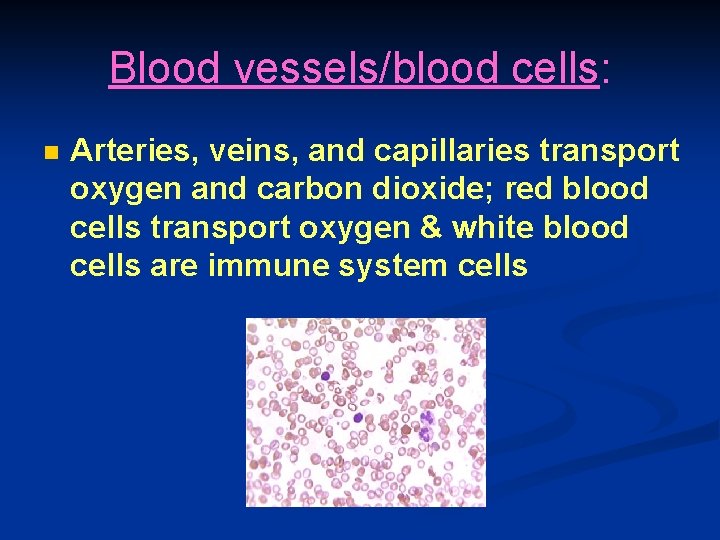 Blood vessels/blood cells:

Arteries, veins, and capillaries transport oxygen and carbon dioxide; red blood cells transport oxygen & white blood cells are immune system cells